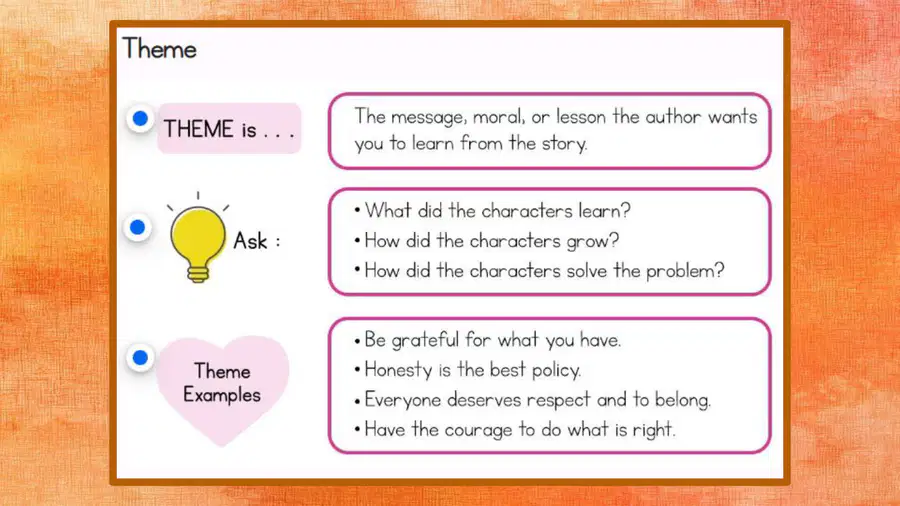 Theme

THEME is . . .

The message, moral, or lesson the author wants you to learn from the story.

Ask :

• What did the characters learn?
• How did the characters grow?
• How did the characters solve the problem?

Theme Examples

• Be grateful for what you have.
• Honesty is the best policy.
• Everyone deserves respect and to belong.
• Have the courage to do what is right.